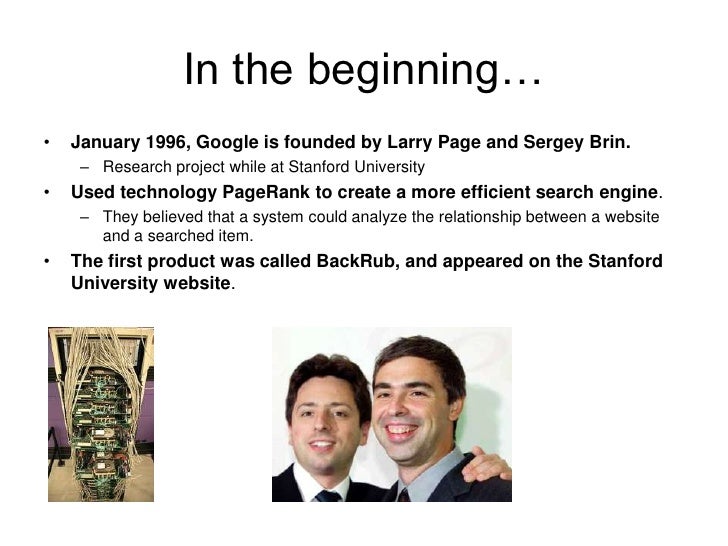 In the beginning…

• January 1996, Google is founded by Larry Page and Sergey Brin.
– Research project while at Stanford University
• Used technology PageRank to create a more efficient search engine.
– They believed that a system could analyze the relationship between a website and a searched item.
• The first product was called BackRub, and appeared on the Stanford University website.